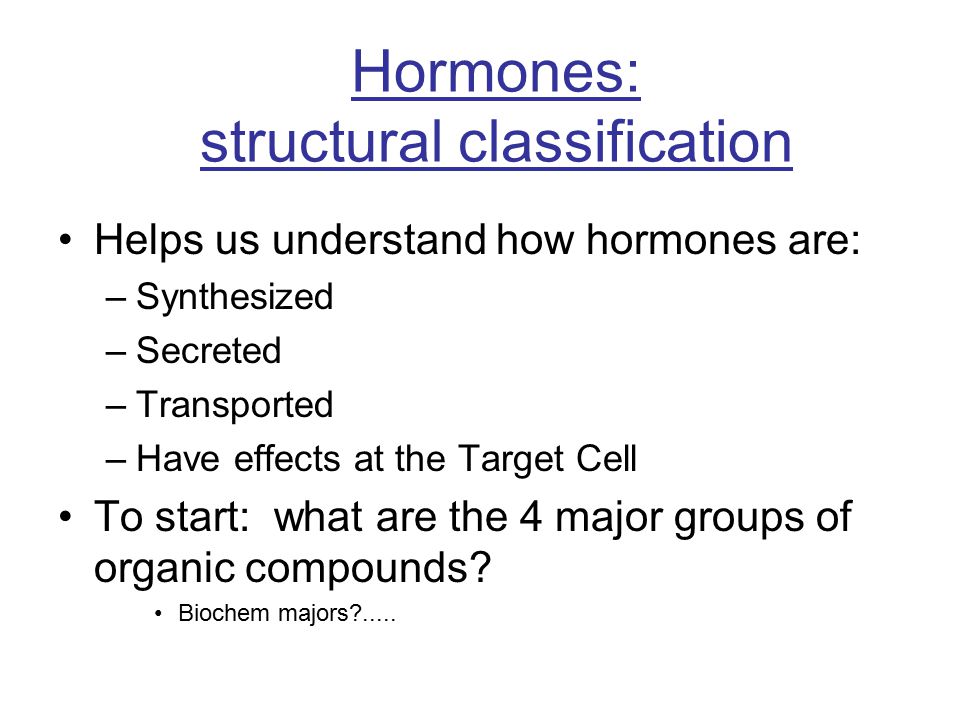 Hormones:
structural classification

• Helps us understand how hormones are:
– Synthesized
– Secreted
– Transported
– Have effects at the Target Cell

• To start: what are the 4 major groups of organic compounds?
• Biochem majors?.....